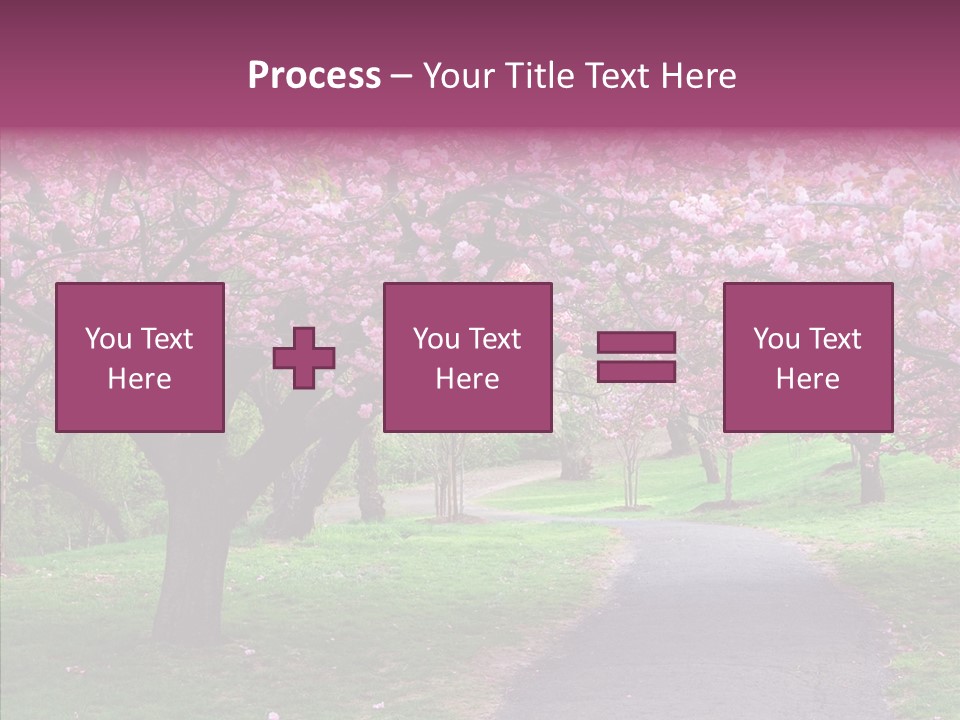 Process – Your Title Text Here

You Text Here

You Text Here

You Text Here